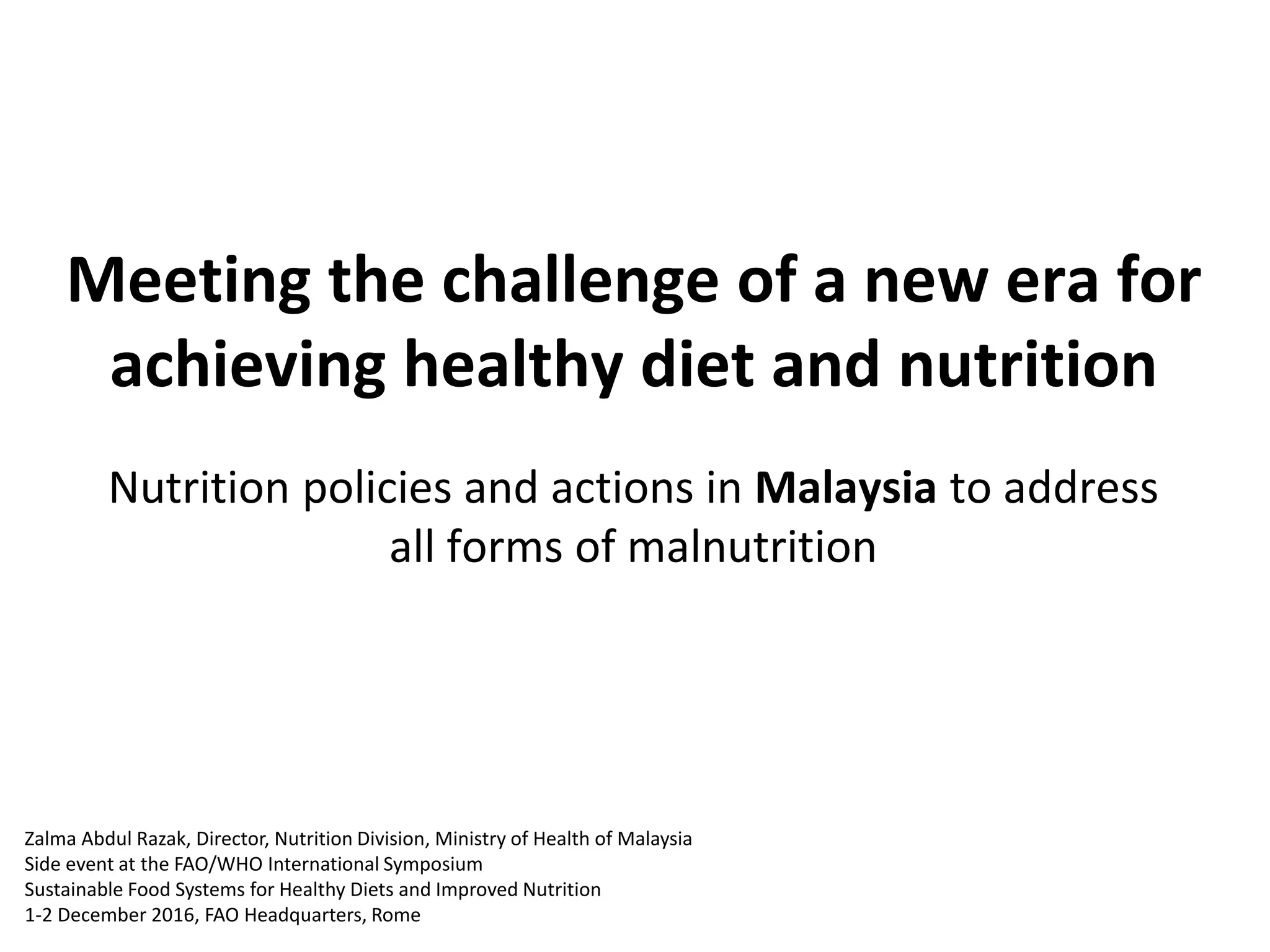 Meeting the challenge of a new era for achieving healthy diet and nutrition

Nutrition policies and actions in Malaysia to address all forms of malnutrition

Zalma Abdul Razak, Director, Nutrition Division, Ministry of Health of Malaysia
Side event at the FAO/WHO International Symposium
Sustainable Food Systems for Healthy Diets and Improved Nutrition
1-2 December 2016, FAO Headquarters, Rome